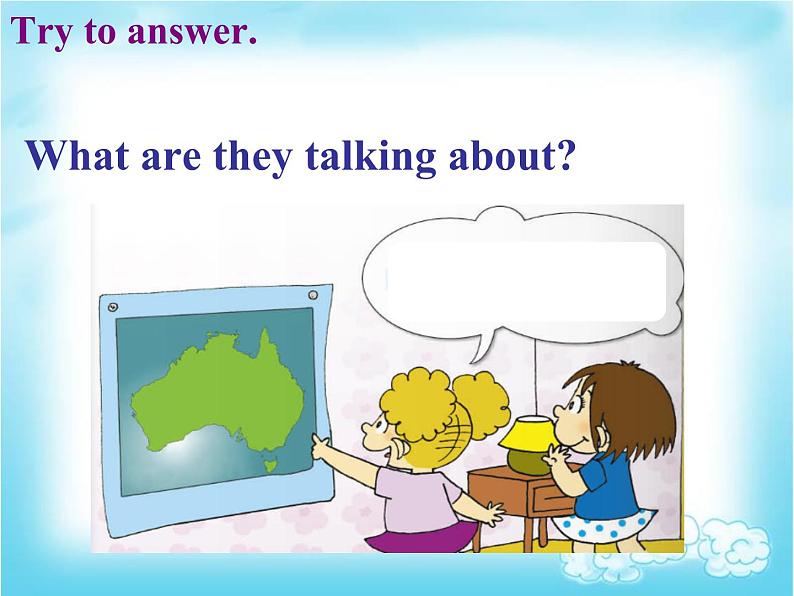 Try to answer.

What are they talking about?